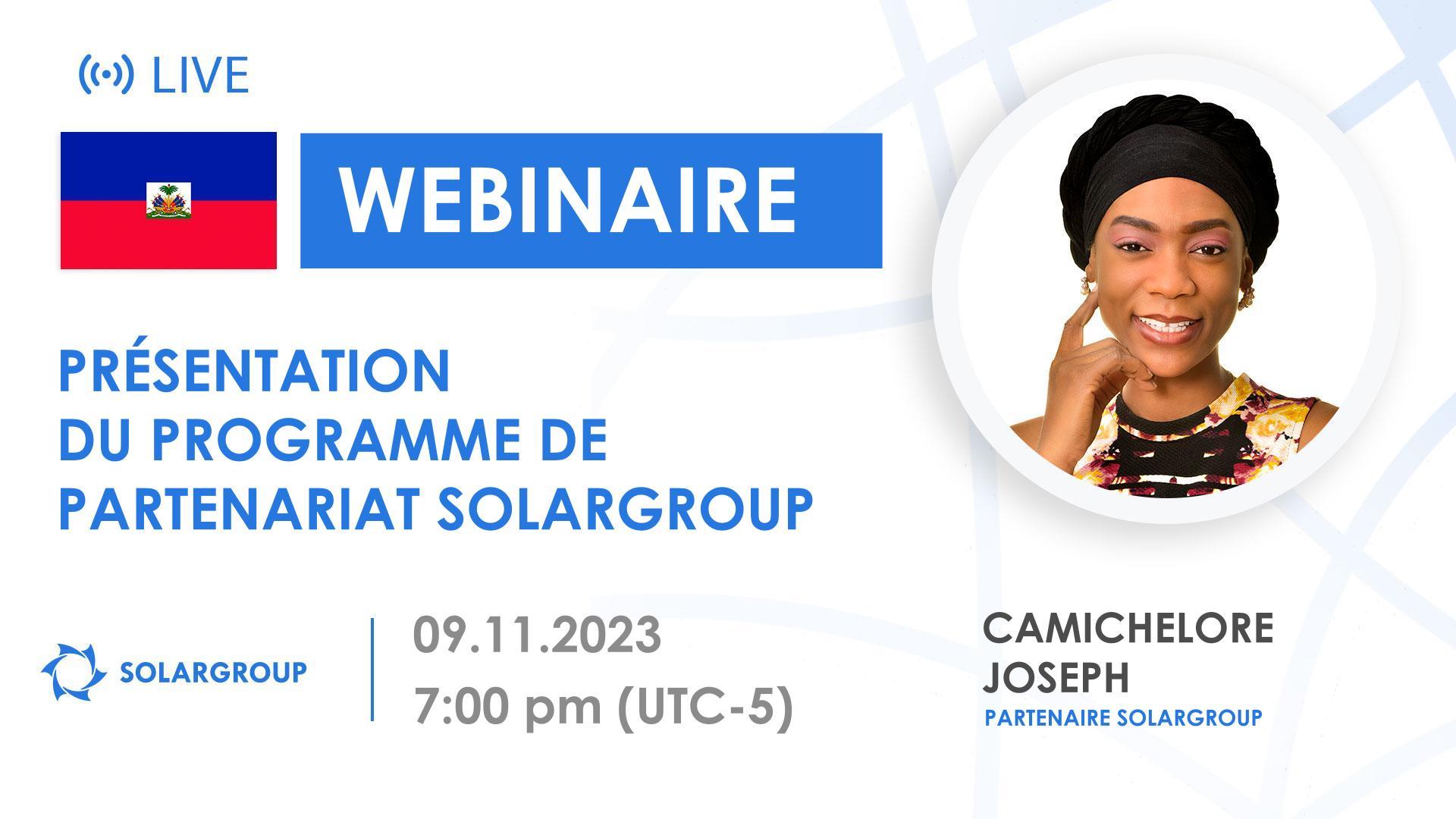 LIVE

WEBINAIRE

PRÉSENTATION DU PROGRAMME DE PARTENARIAT SOLARGROUP

SOLARGROUP

09.11.2023
7:00 pm (UTC-5)

CAMICHELORE JOSEPH
PARTENAIRE SOLARGROUP